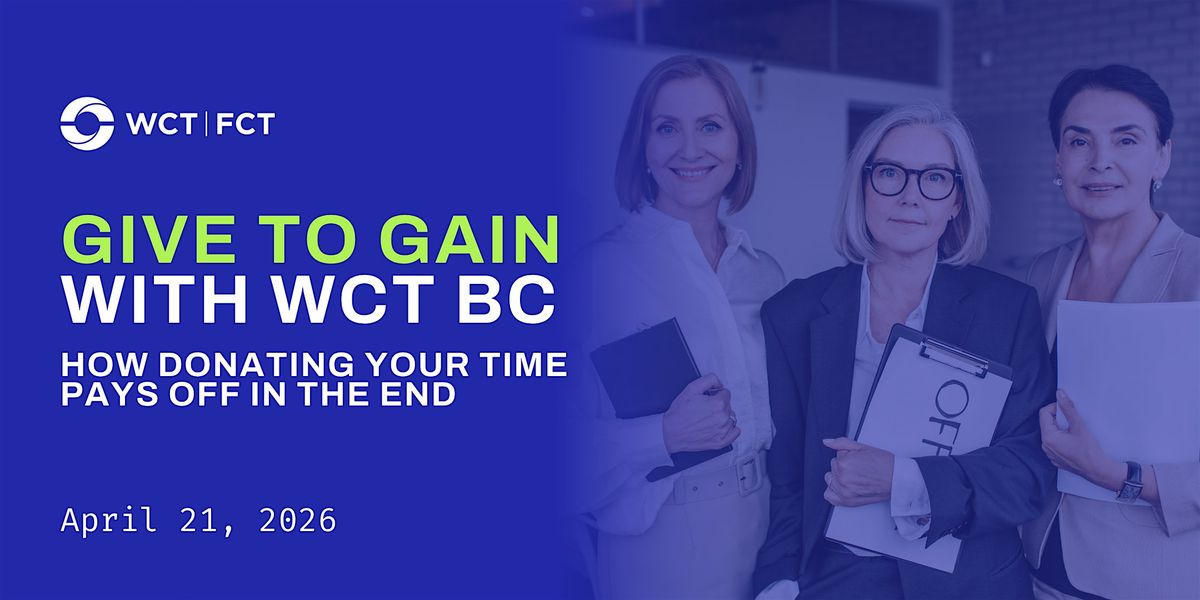 WCT | FCT

GIVE TO GAIN
WITH WCT BC

HOW DONATING YOUR TIME PAYS OFF IN THE END

April 21, 2026

OFF